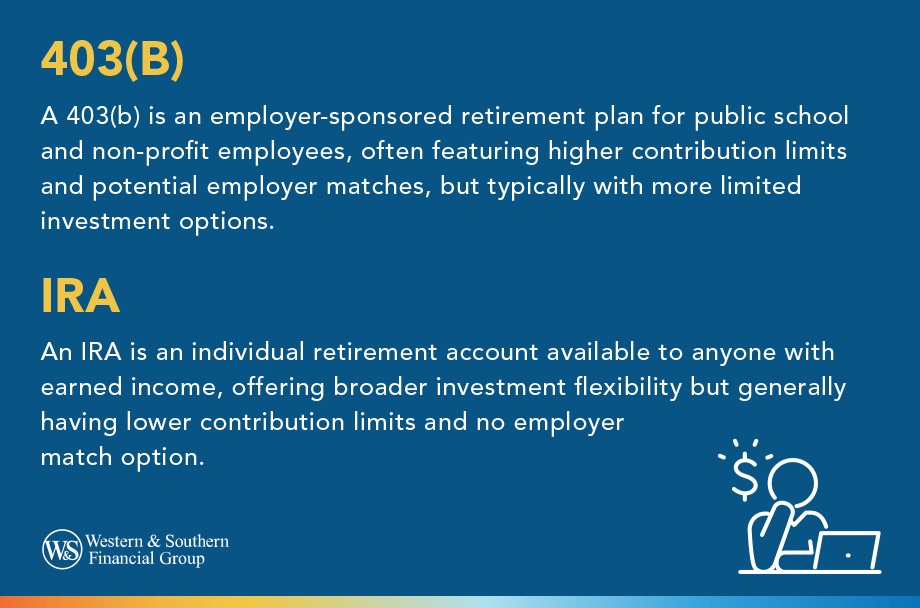 403(B)

A 403(b) is an employer-sponsored retirement plan for public school and non-profit employees, often featuring higher contribution limits and potential employer matches, but typically with more limited investment options.

IRA

An IRA is an individual retirement account available to anyone with earned income, offering broader investment flexibility but generally having lower contribution limits and no employer match option.

$

W&S Western & Southern Financial Group